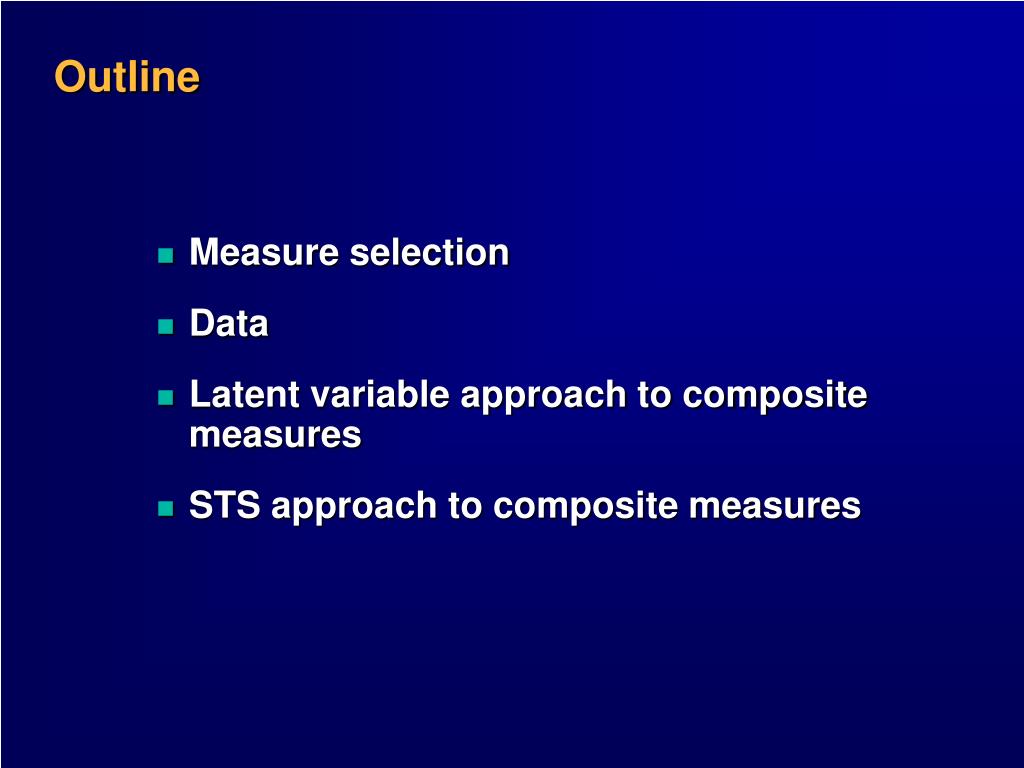 Outline

- Measure selection
- Data
- Latent variable approach to composite measures
- STS approach to composite measures